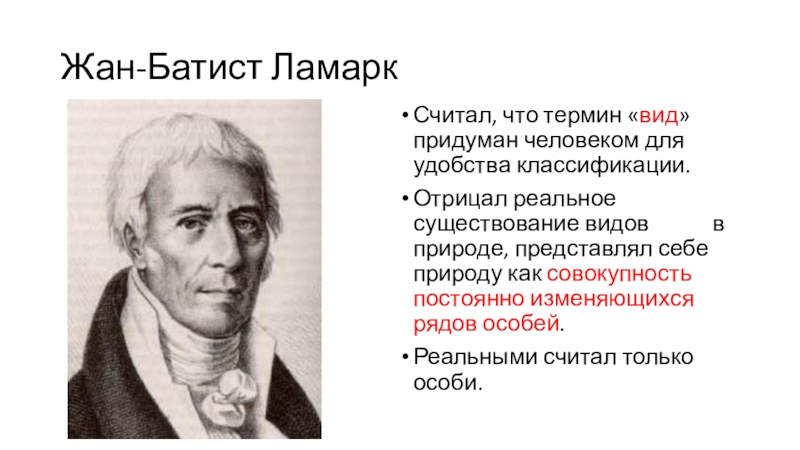 Жан-Батист Ламарк

• Считал, что термин «вид» придуман человеком для удобства классификации.

• Отрицал реальное существование видов в природе, представлял себе природу как совокупность постоянно изменяющихся рядов особей.

• Реальными считал только особи.